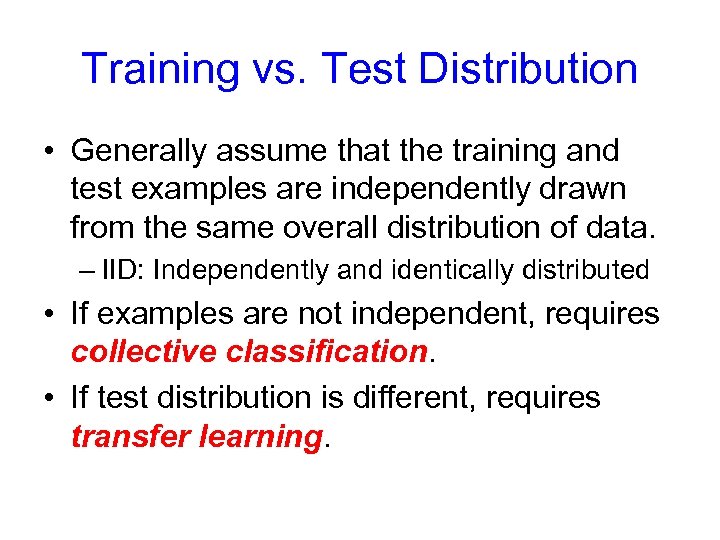 Training vs. Test Distribution

• Generally assume that the training and test examples are independently drawn from the same overall distribution of data.

– IID: Independently and identically distributed

• If examples are not independent, requires collective classification.

• If test distribution is different, requires transfer learning.